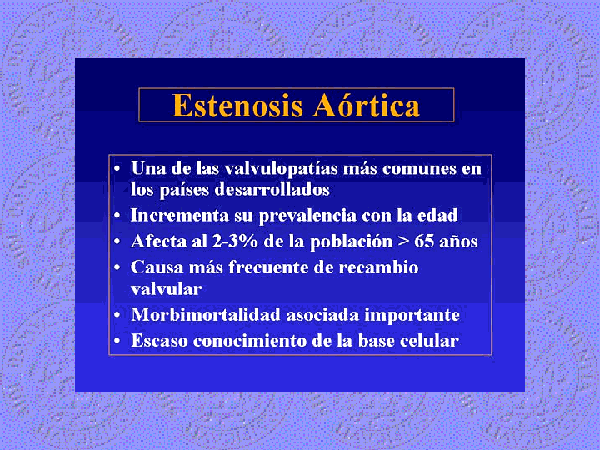 Estenosis Aórtica

• Una de las valvulopatías más comunes en los países desarrollados
• Incrementa su prevalencia con la edad
• Afecta al 2-3% de la población > 65 años
• Causa más frecuente de recambio valvular
• Morbimortalidad asociada importante
• Escaso conocimiento de la base celular